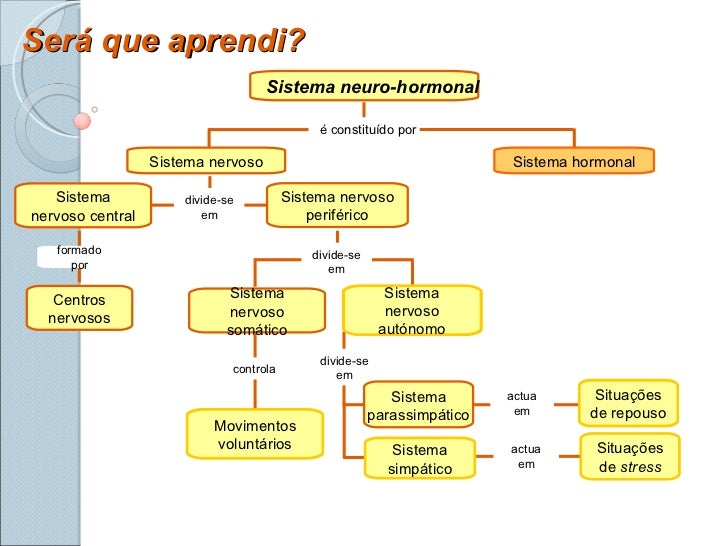 Será que aprendi?

Sistema neuro-hormonal

é constituído por

Sistema nervoso

Sistema hormonal

Sistema nervoso central

divide-se em

Sistema nervoso periférico

formado por

Centros nervosos

divide-se em

Sistema nervoso somático

Sistema nervoso autónomo

controla

Movimentos voluntários

divide-se em

Sistema parassimpático

actua em

Situações de repouso

Sistema simpático

actua em

Situações de stress